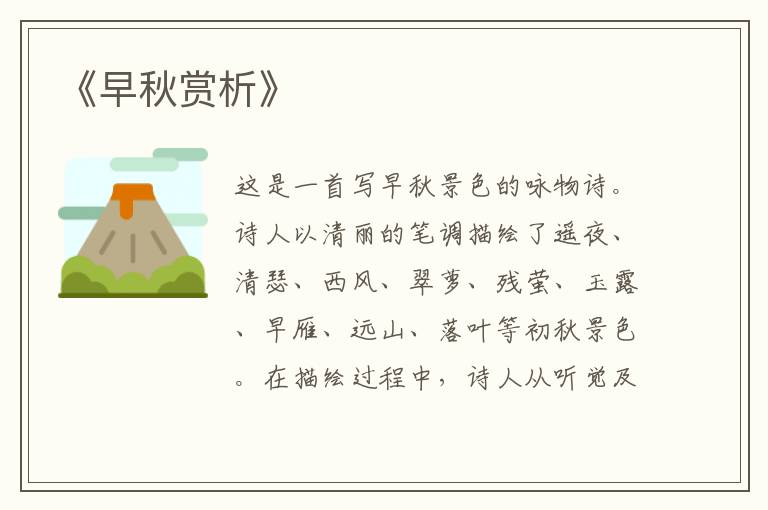 《早秋赏析》

这是一首写早秋景色的咏物诗。诗人以清丽的笔调描绘了遥夜、清瑟、西风、翠萝、残萤、玉露、早雁、远山、落叶等初秋景色。在描绘过程中，诗人从听觉及